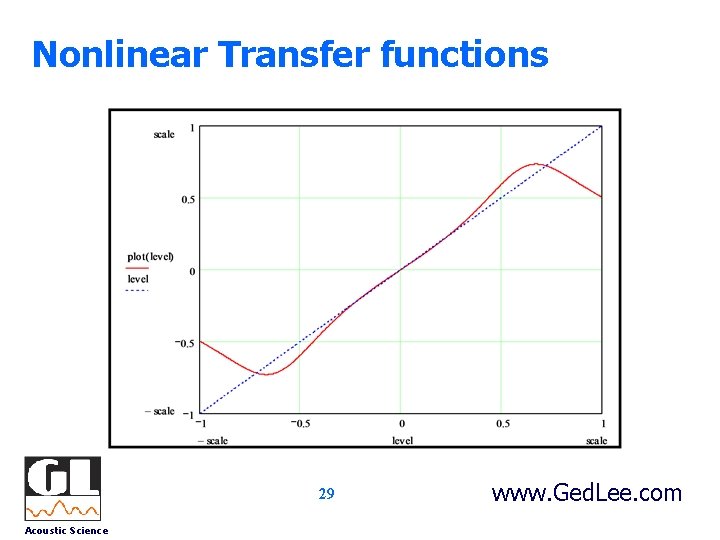 Nonlinear Transfer functions

scale
1
0.5
plot(level)
level
0
−0.5
− scale
−1
−1
−0.5
0
0.5
1
− scale
level
scale

GL
Acoustic Science

29

www.GedLee.com